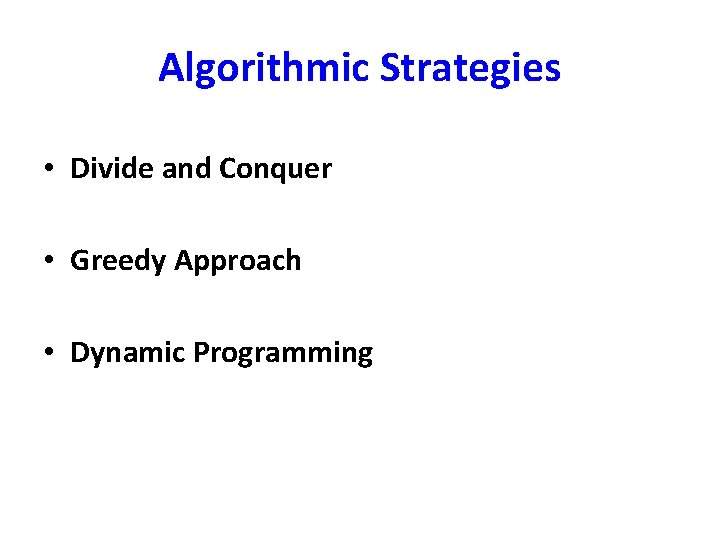 Algorithmic Strategies

• Divide and Conquer

• Greedy Approach

• Dynamic Programming